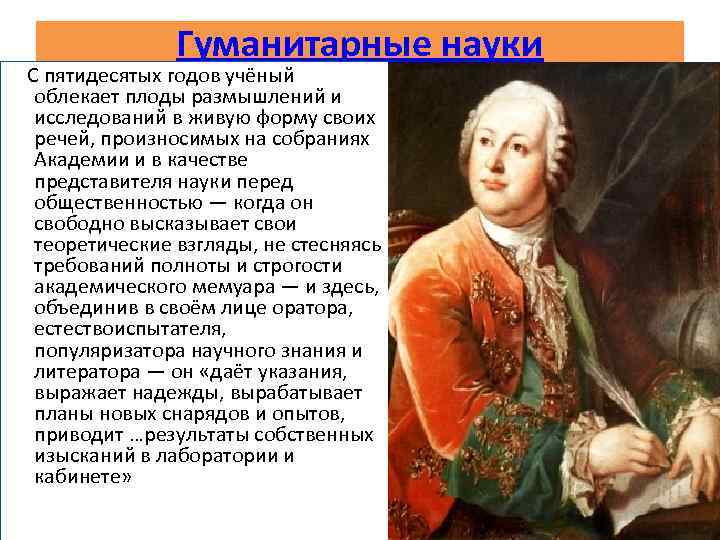 Гуманитарные науки

С пятидесятых годов учёный облекает плоды размышлений и исследований в живую форму своих речей, произносимых на собраниях Академии и в качестве представителя науки перед общественностью — когда он свободно высказывает свои теоретические взгляды, не стесняясь требований полноты и строгости академического мемуара — и здесь, объединив в своём лице оратора, естествоиспытателя, популяризатора научного знания и литератора — он «даёт указания, выражает надежды, вырабатывает планы новых снарядов и опытов, приводит …результаты собственных изысканий в лаборатории и кабинете»